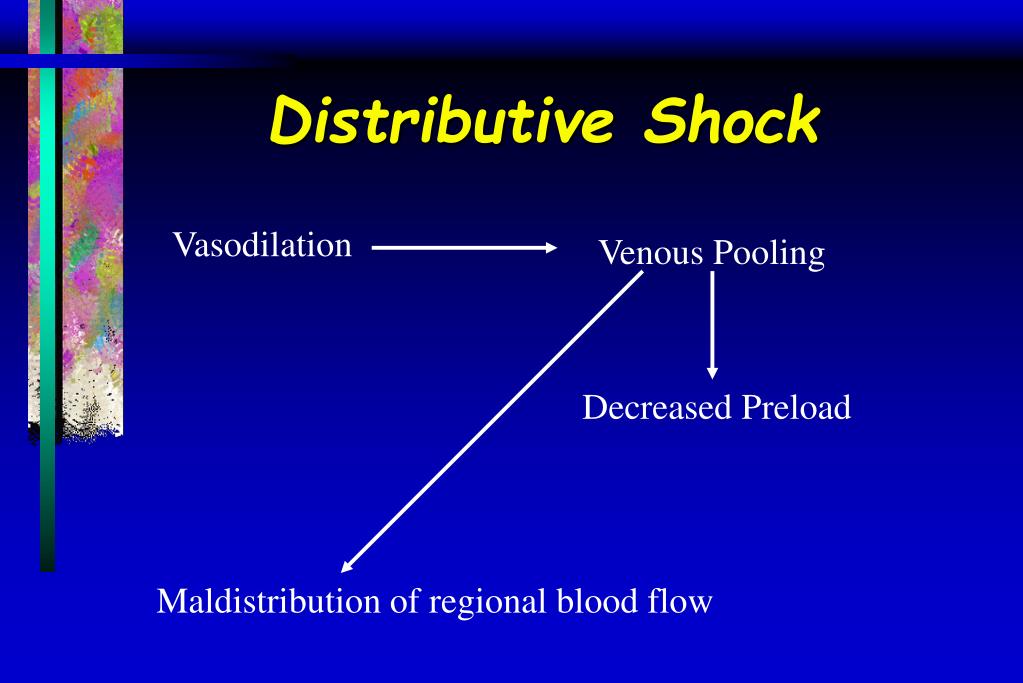 Distributive Shock

Vasodilation

Venous Pooling

Decreased Preload

Maldistribution of regional blood flow